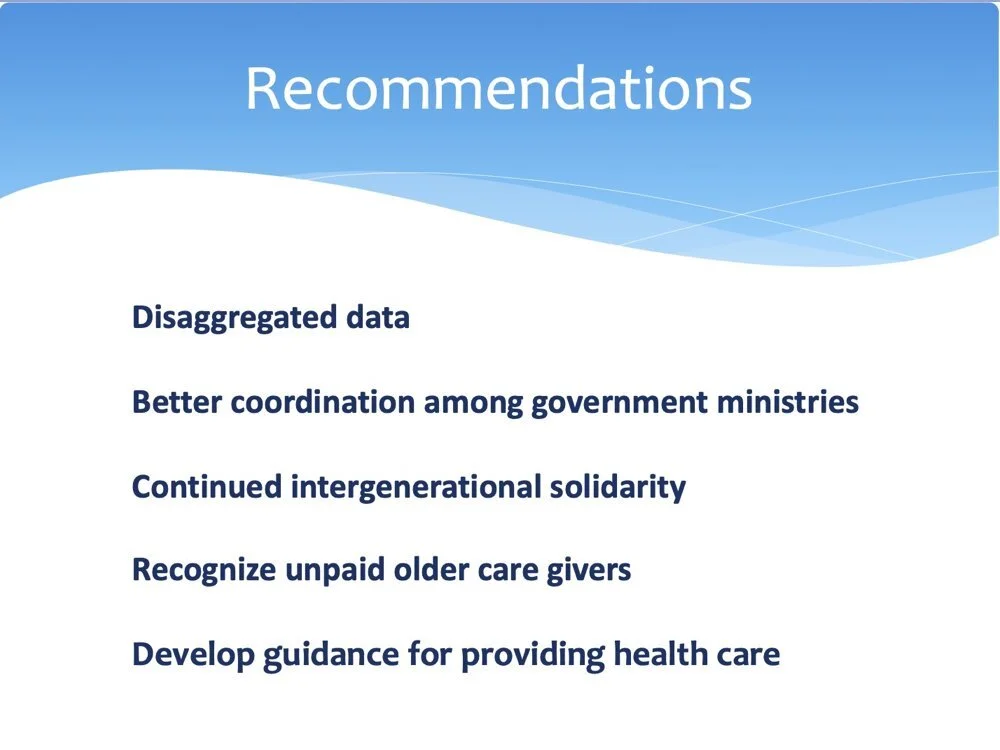 Recommendations

Disaggregated data

Better coordination among government ministries

Continued intergenerational solidarity

Recognize unpaid older care givers

Develop guidance for providing health care